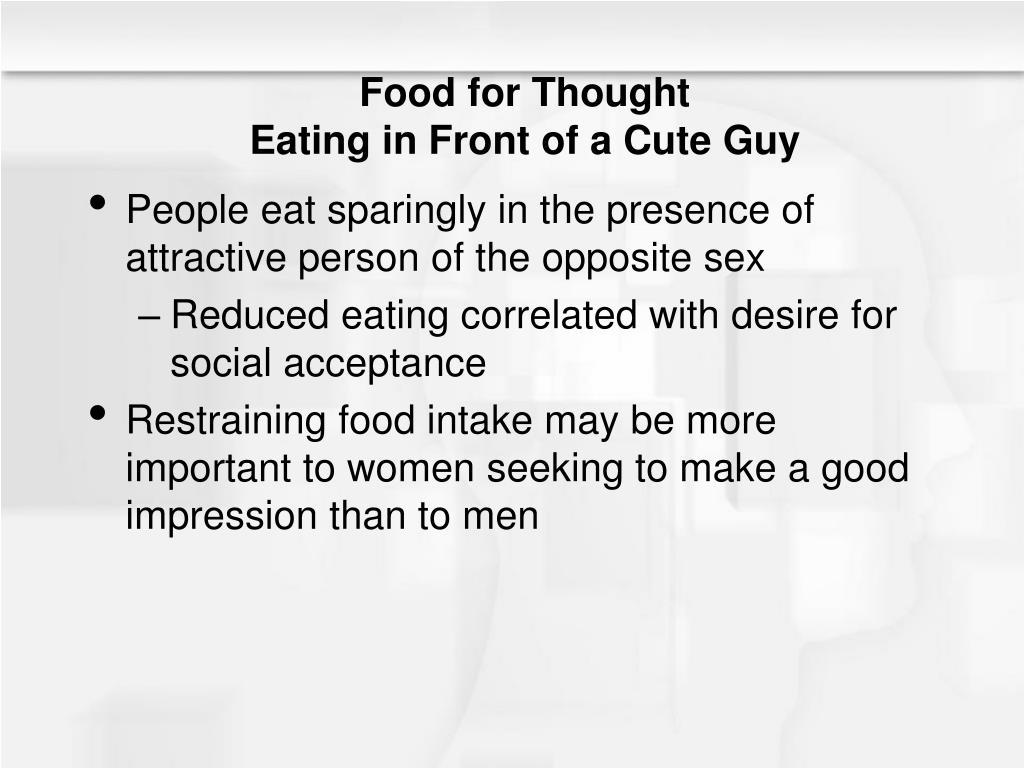 Food for Thought
Eating in Front of a Cute Guy

• People eat sparingly in the presence of attractive person of the opposite sex
 – Reduced eating correlated with desire for social acceptance
• Restraining food intake may be more important to women seeking to make a good impression than to men